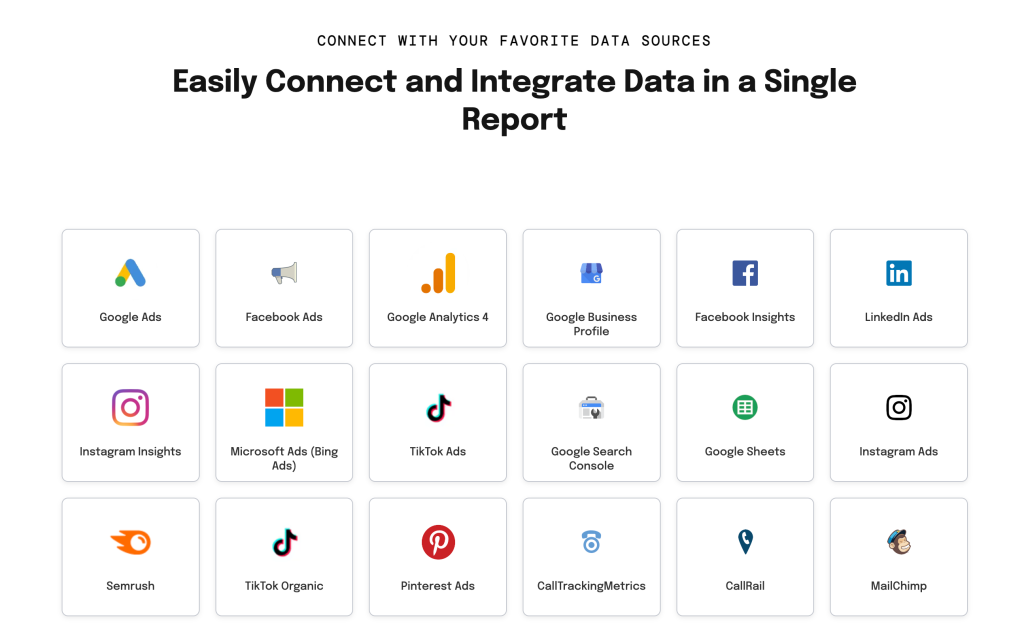 CONNECT WITH YOUR FAVORITE DATA SOURCES

Easily Connect and Integrate Data in a Single Report

Google Ads

Facebook Ads

Google Analytics 4

Google Business Profile

Facebook Insights

LinkedIn Ads

Instagram Insights

Microsoft Ads (Bing Ads)

TikTok Ads

Google Search Console

Google Sheets

Instagram Ads

Semrush

TikTok Organic

Pinterest Ads

CallTrackingMetrics

CallRail

MailChimp